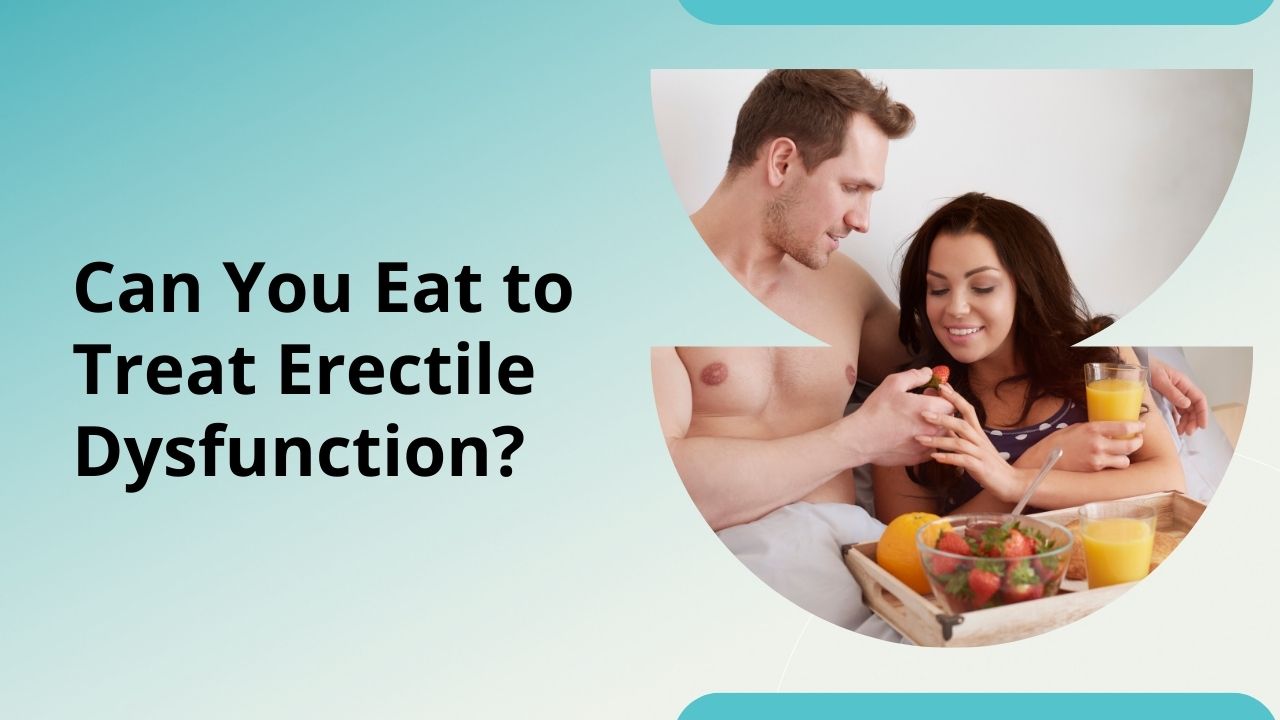 Can You Eat to Treat Erectile Dysfunction?